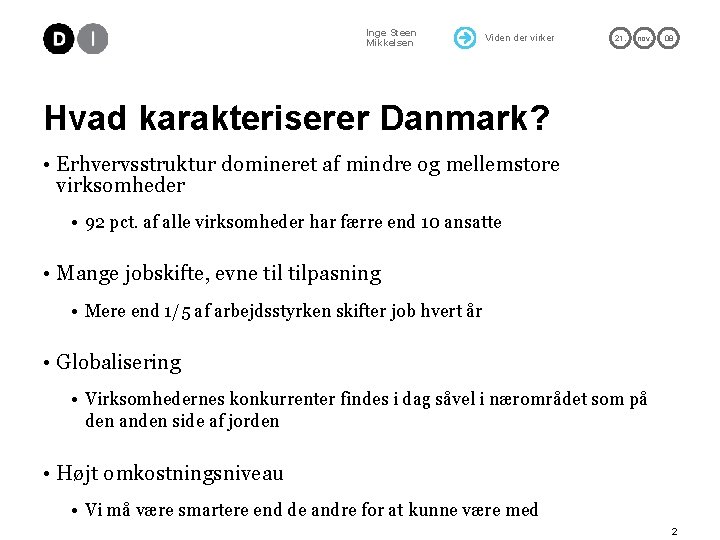 D I

Inge Steen Mikkelsen

Viden der virker

21. nov. 08

Hvad karakteriserer Danmark?

• Erhvervsstruktur domineret af mindre og mellemstore virksomheder

• 92 pct. af alle virksomheder har færre end 10 ansatte

• Mange jobskifte, evne til tilpasning

• Mere end 1/5 af arbejdsstyrken skifter job hvert år

• Globalisering

• Virksomhedernes konkurrenter findes i dag såvel i nærområdet som på den anden side af jorden

• Højt omkostningsniveau

• Vi må være smartere end de andre for at kunne være med

2